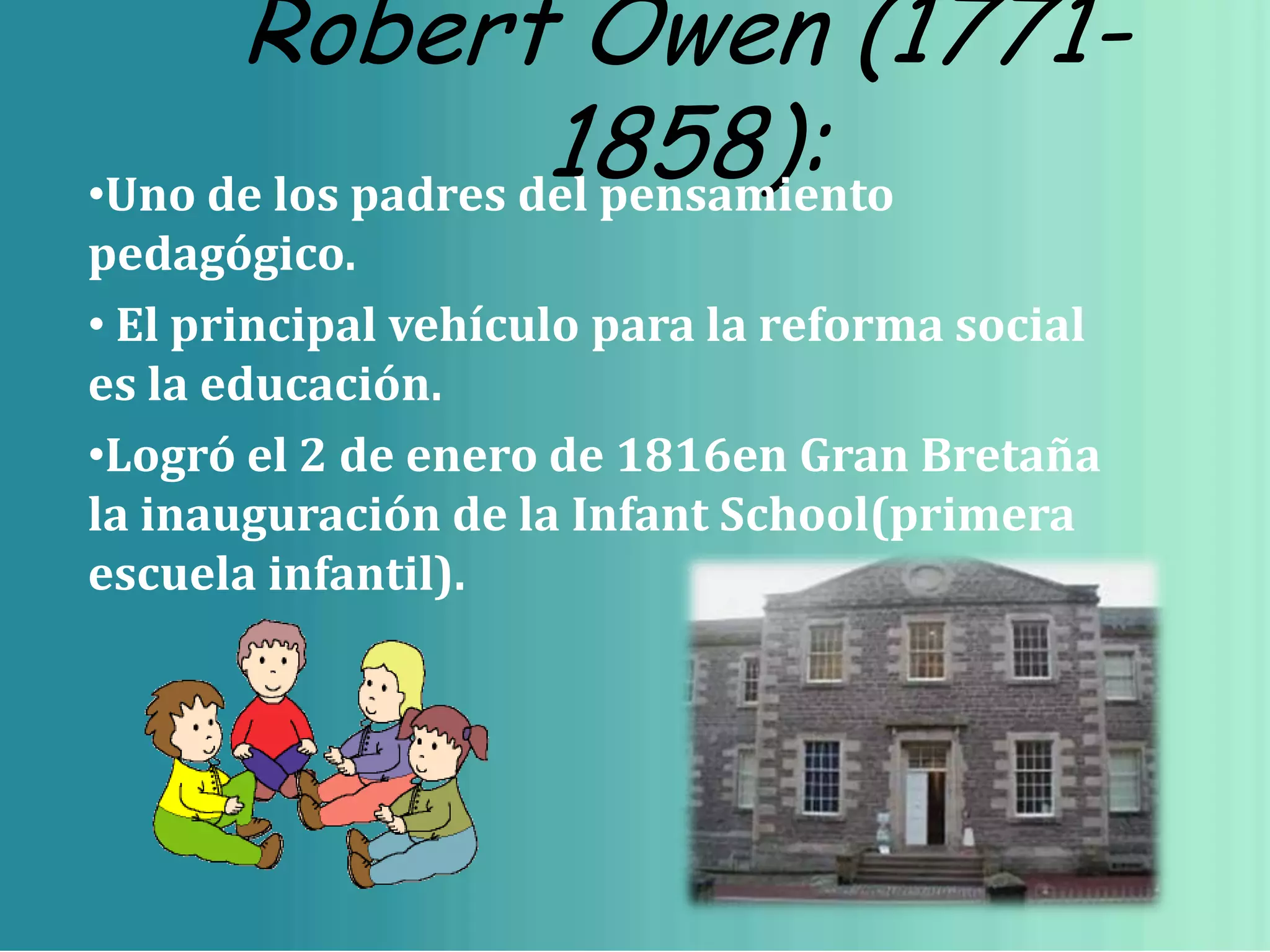 Robert Owen (1771-1858):

•Uno de los padres del pensamiento pedagógico.

• El principal vehículo para la reforma social es la educación.

•Logró el 2 de enero de 1816en Gran Bretaña la inauguración de la Infant School(primera escuela infantil).